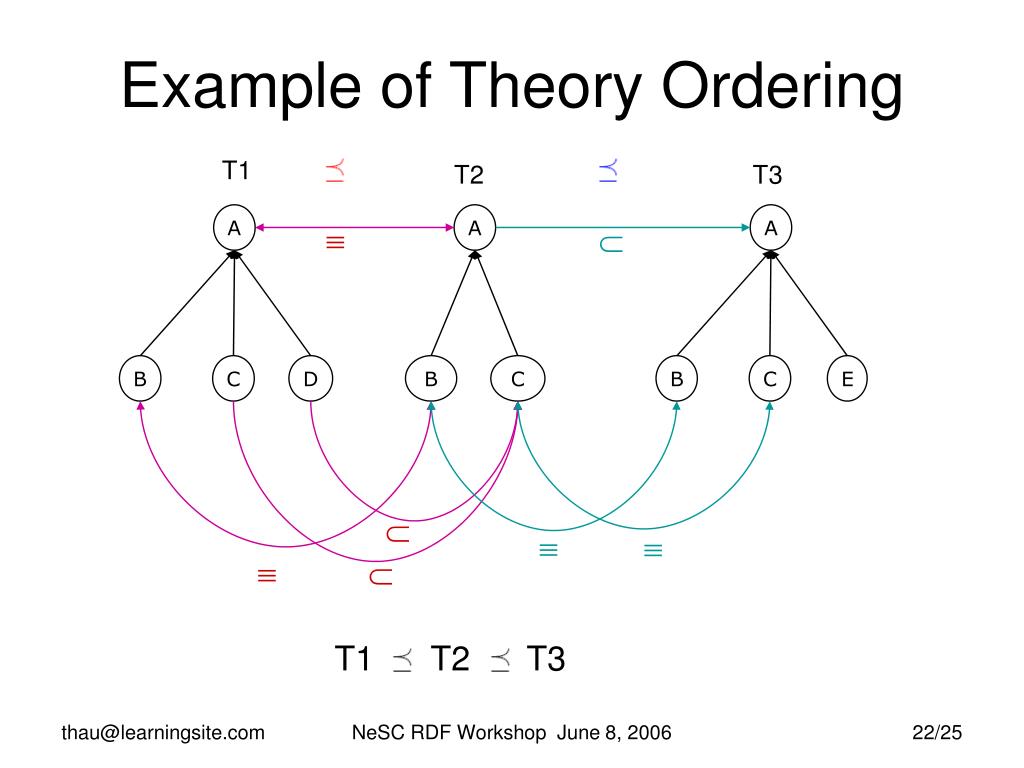 Example of Theory Ordering

T1 $\preceq$ T2 $\preceq$ T3

A $\equiv$ A $\subset$ A

B C D B C B C E

$\subset$ $\equiv$ $\equiv$ $\equiv$ $\subset$

T1 $\preceq$ T2 $\preceq$ T3

thau@learningsite.com NeSC RDF Workshop June 8, 2006 22/25